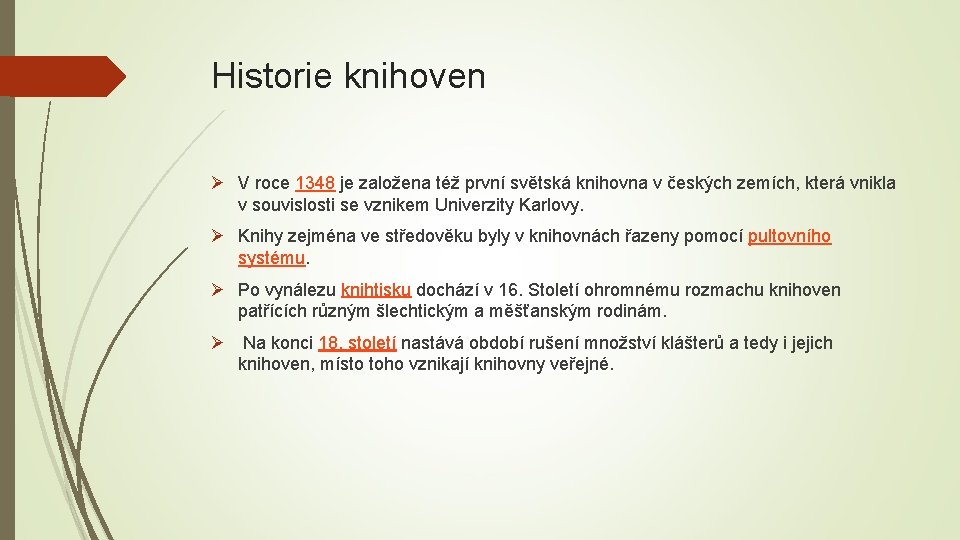 Historie knihoven

➢ V roce 1348 je založena též první světská knihovna v českých zemích, která vnikla v souvislosti se vznikem Univerzity Karlovy.

➢ Knihy zejména ve středověku byly v knihovnách řazeny pomocí pultovního systému.

➢ Po vynálezu knihtisku dochází v 16. Století ohromnému rozmachu knihoven patřících různým šlechtickým a měšťanským rodinám.

➢ Na konci 18. století nastává období rušení množství klášterů a tedy i jejich knihoven, místo toho vznikají knihovny veřejné.